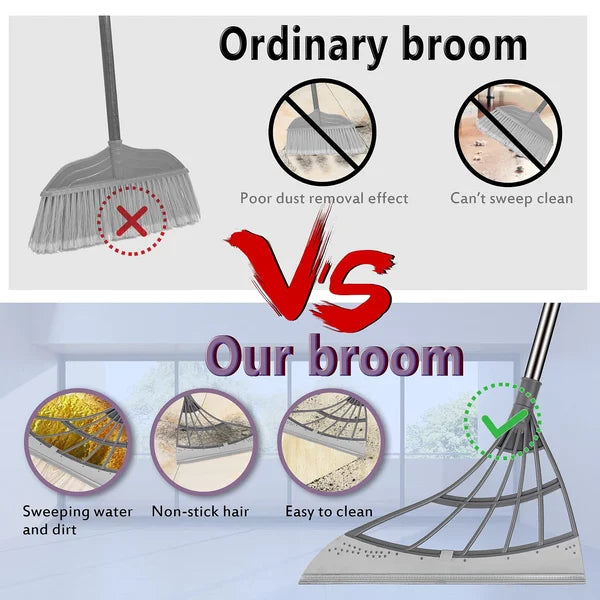 Ordinary broom

Poor dust removal effect

Can't sweep clean

VS

Our broom

Sweeping water and dirt

Non-stick hair

Easy to clean